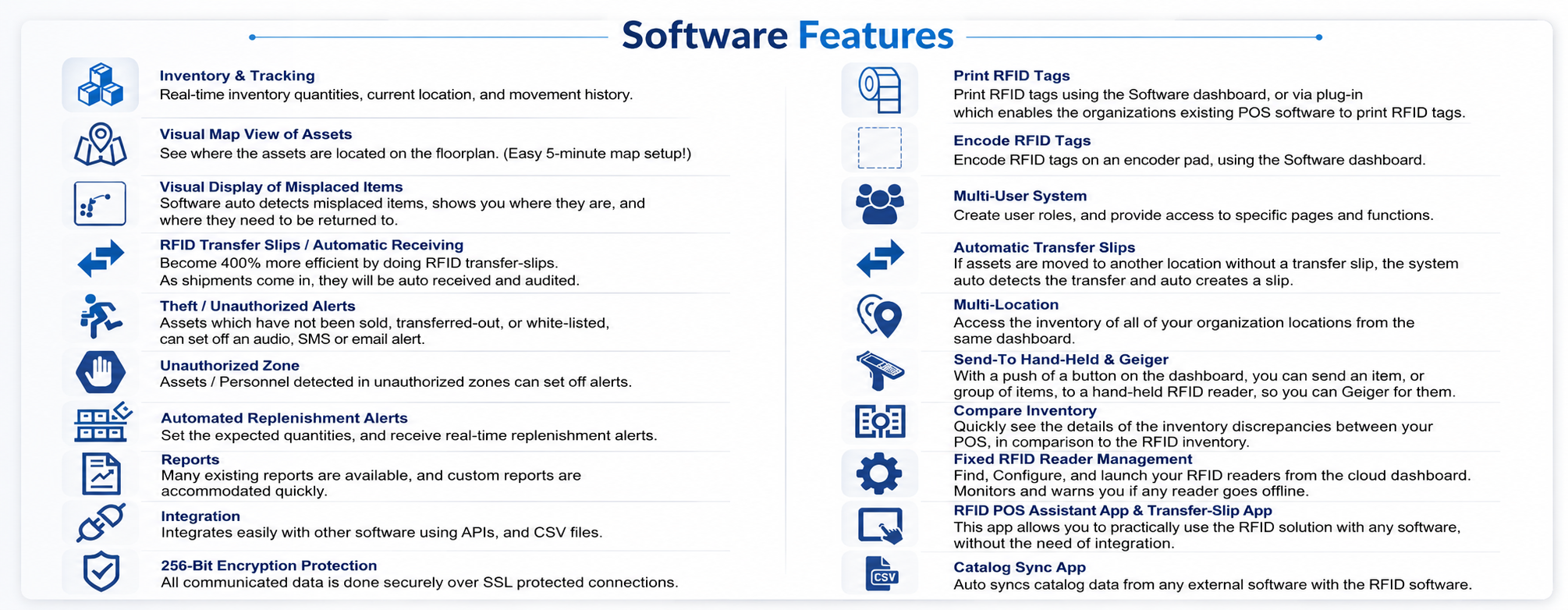 Software Features

Inventory & Tracking
Real-time inventory quantities, current location, and movement history.

Visual Map View of Assets
See where the assets are located on the floorplan. (Easy 5-minute map setup!)

Visual Display of Misplaced Items
Software auto detects misplaced items, shows you where they are, and where they need to be returned to.

RFID Transfer Slips / Automatic Receiving
Become 400% more efficient by doing RFID transfer-slips.
As shipments come in, they will be auto received and audited.

Theft / Unauthorized Alerts
Assets which have not been sold, transferred-out, or white-listed, can set off an audio, SMS or email alert.

Unauthorized Zone
Assets / Personnel detected in unauthorized zones can set off alerts.

Automated Replenishment Alerts
Set the expected quantities, and receive real-time replenishment alerts.

Reports
Many existing reports are available, and custom reports are accommodated quickly.

Integration
Integrates easily with other software using APIs, and CSV files.

256-Bit Encryption Protection
All communicated data is done securely over SSL protected connections.

Print RFID Tags
Print RFID tags using the Software dashboard, or via plug-in which enables the organizations existing POS software to print RFID tags.

Encode RFID Tags
Encode RFID tags on an encoder pad, using the Software dashboard.

Multi-User System
Create user roles, and provide access to specific pages and functions.

Automatic Transfer Slips
If assets are moved to another location without a transfer slip, the system auto detects the transfer and auto creates a slip.

Multi-Location
Access the inventory of all of your organization locations from the same dashboard.

Send-To Hand-Held & Geiger
With a push of a button on the dashboard, you can send an item, or group of items, to a hand-held RFID reader, so you can Geiger for them.

Compare Inventory
Quickly see the details of the inventory discrepancies between your POS, in comparison to the RFID inventory.

Fixed RFID Reader Management
Find, Configure, and launch your RFID readers from the cloud dashboard. Monitors and warns you if any reader goes offline.

RFID POS Assistant App & Transfer-Slip App
This app allows you to practically use the RFID solution with any software, without the need of integration.

CSV
Catalog Sync App
Auto syncs catalog data from any external software with the RFID software.